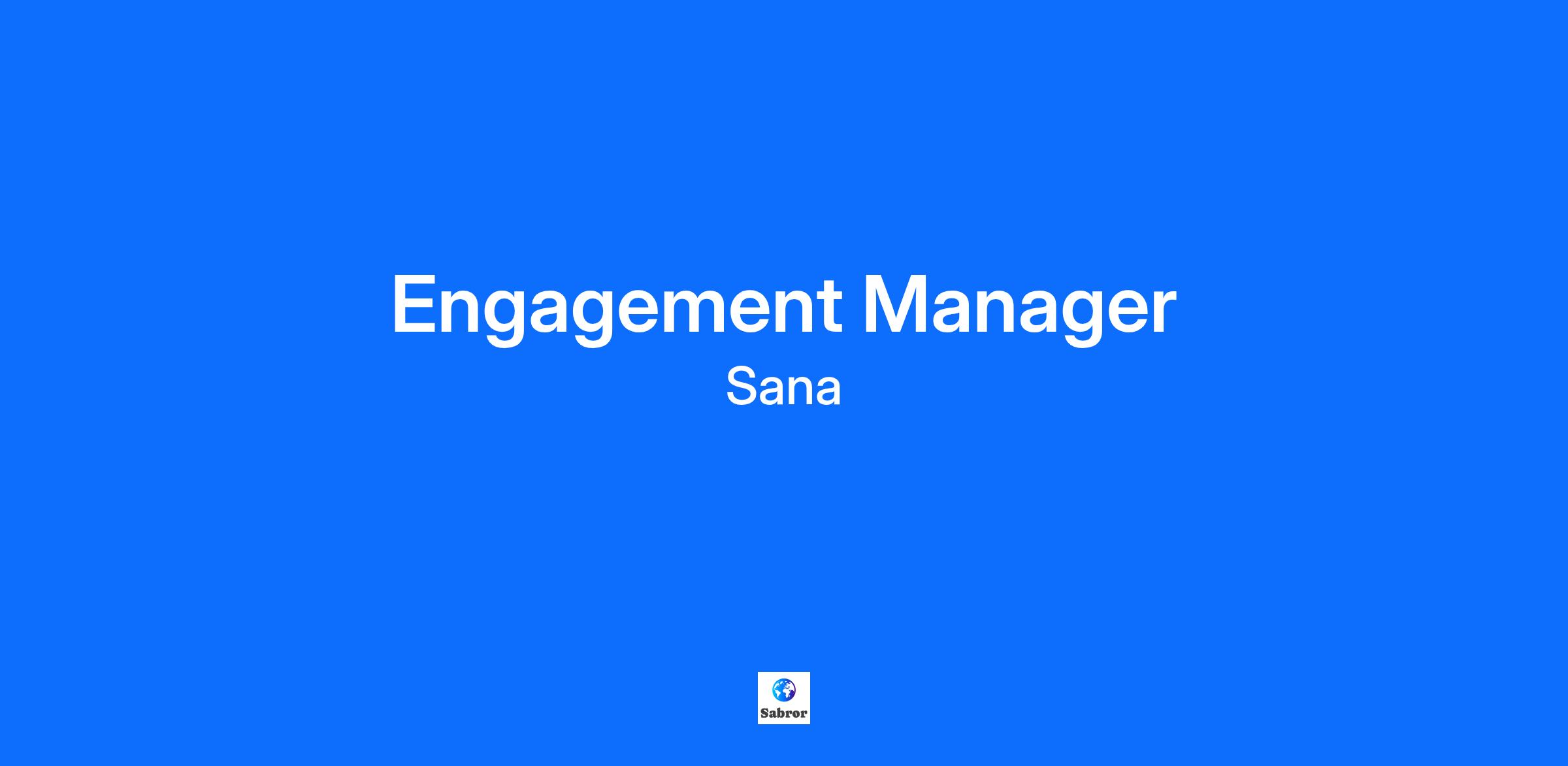 Engagement Manager
Sana

Sabror